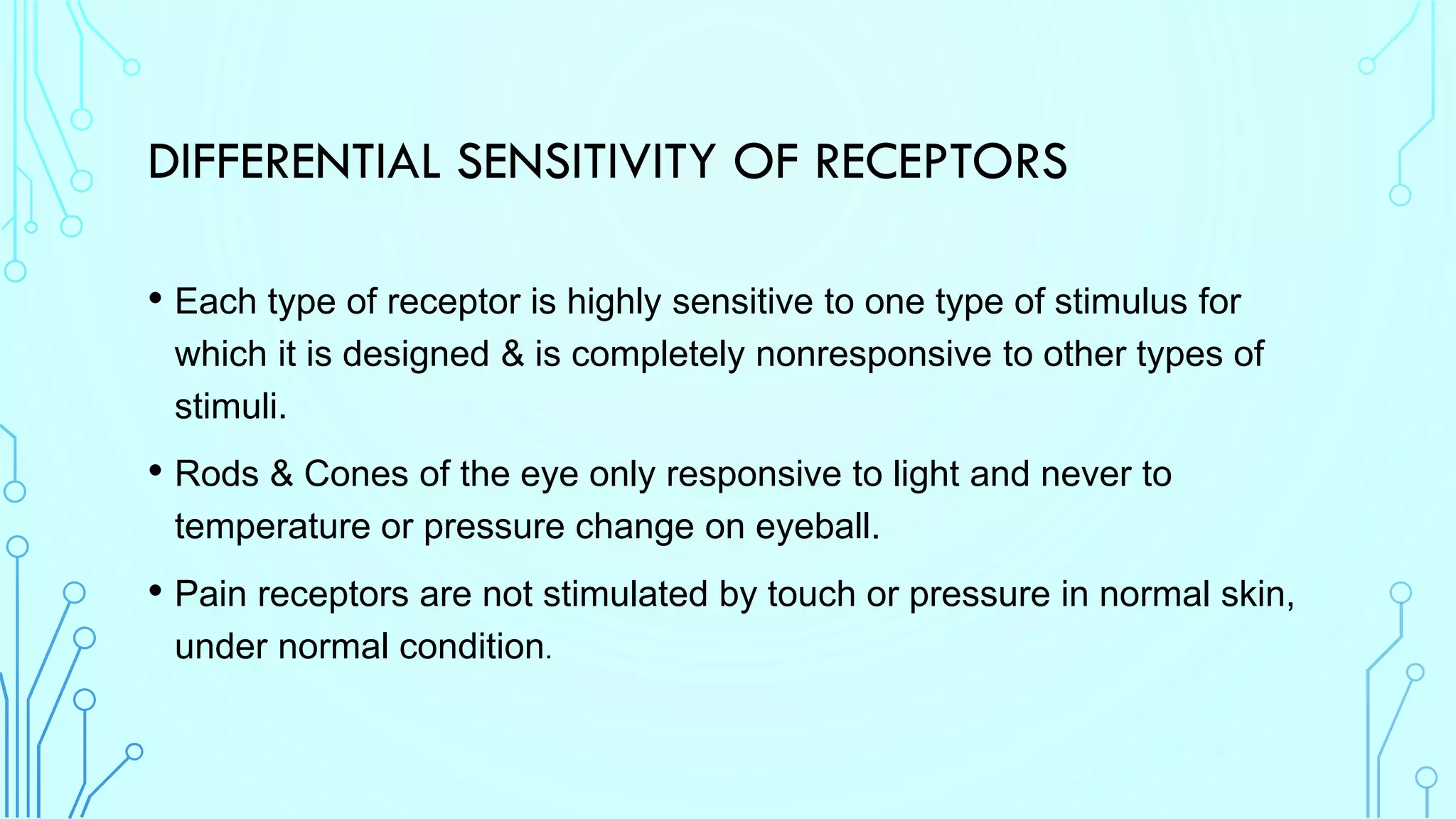 DIFFERENTIAL SENSITIVITY OF RECEPTORS

• Each type of receptor is highly sensitive to one type of stimulus for which it is designed & is completely nonresponsive to other types of stimuli.

• Rods & Cones of the eye only responsive to light and never to temperature or pressure change on eyeball.

• Pain receptors are not stimulated by touch or pressure in normal skin, under normal condition.